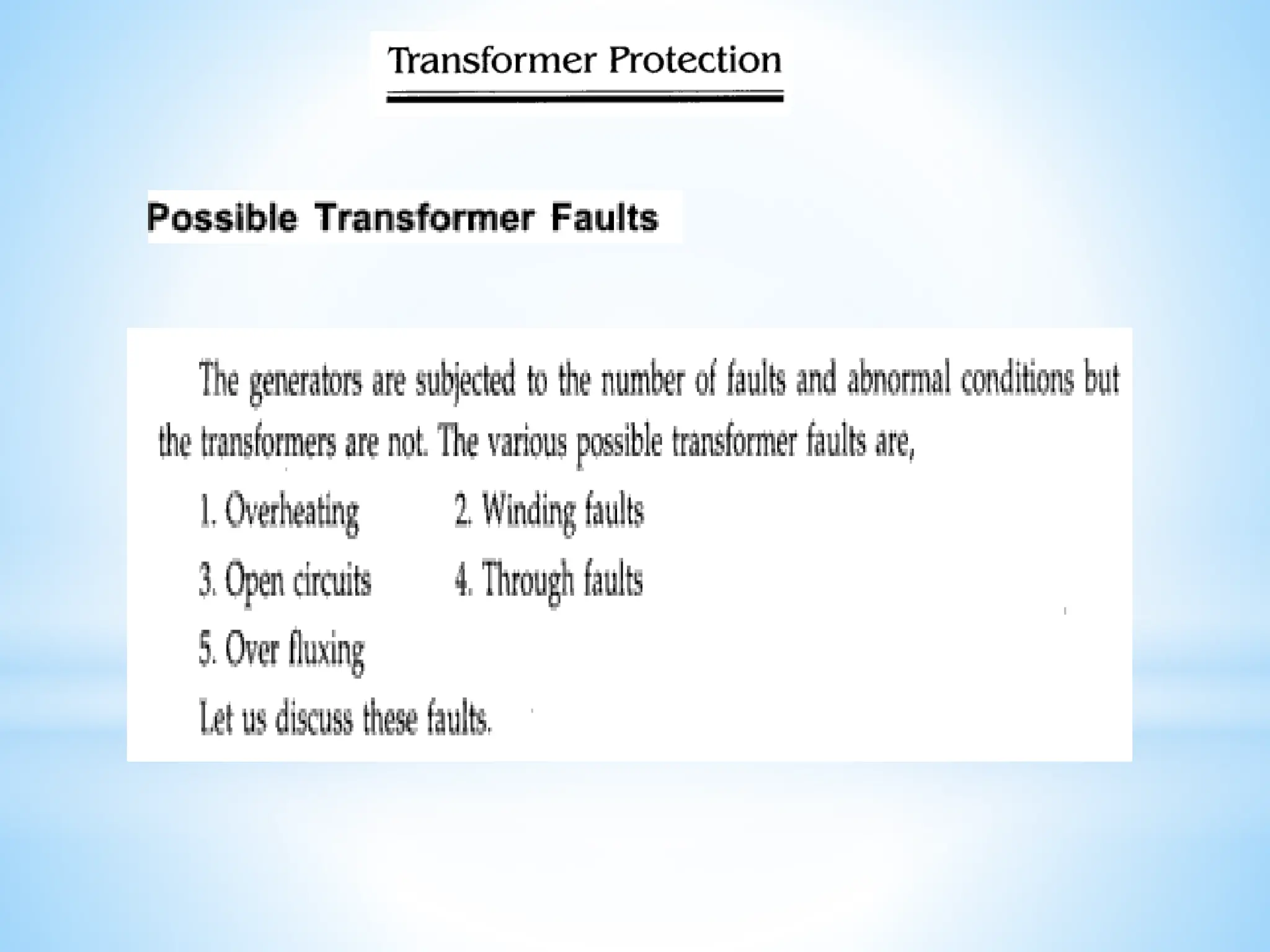 Transformer Protection

Possible Transformer Faults

The generators are subjected to the number of faults and abnormal conditions but the transformers are not. The various possible transformer faults are,

1. Overheating
2. Winding faults
3. Open circuits
4. Through faults
5. Over fluxing

Let us discuss these faults.